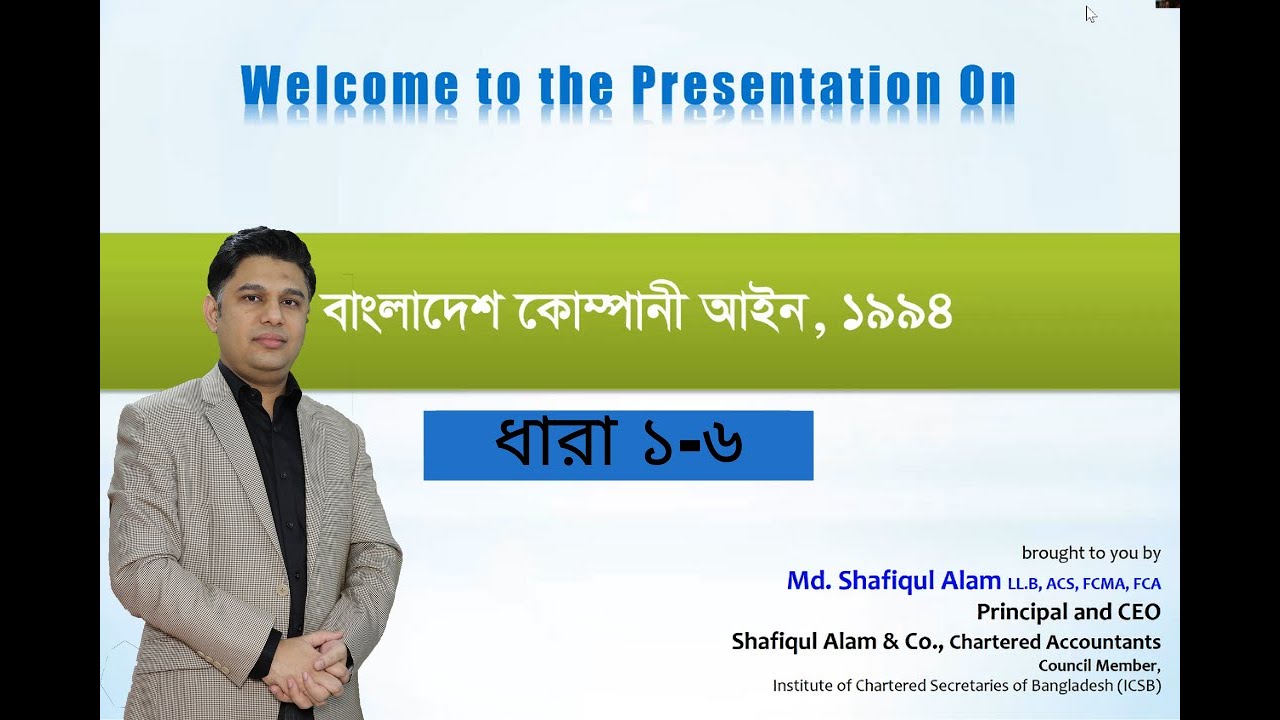 Welcome to the Presentation On

বাংলাদেশ কোম্পানী আইন, ১৯৯৪

ধারা ১-৬

brought to you by
Md. Shafiqul Alam LL.B, ACS, FCMA, FCA
Principal and CEO
Shafiqul Alam & Co., Chartered Accountants
Council Member,
Institute of Chartered Secretaries of Bangladesh (ICSB)